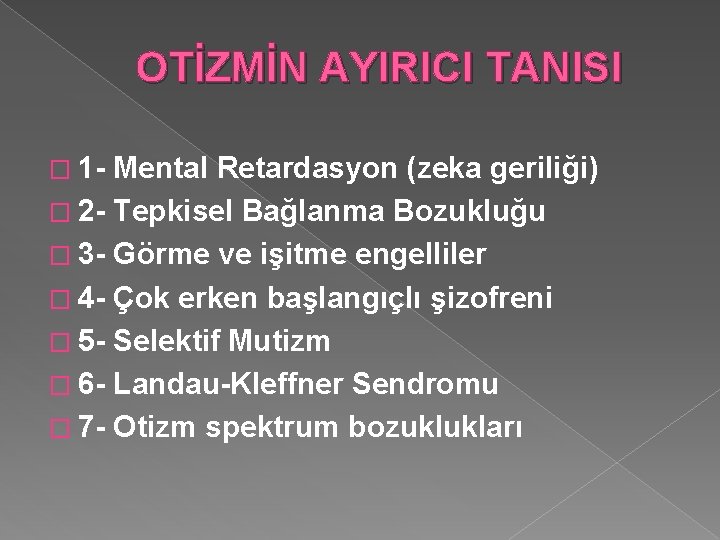 OTİZMİN AYIRICI TANISI

1- Mental Retardasyon (zeka geriliği)
2- Tepkisel Bağlanma Bozukluğu
3- Görme ve işitme engelliler
4- Çok erken başlangıçlı şizofreni
5- Selektif Mutizm
6- Landau-Kleffner Sendromu
7- Otizm spektrum bozuklukları